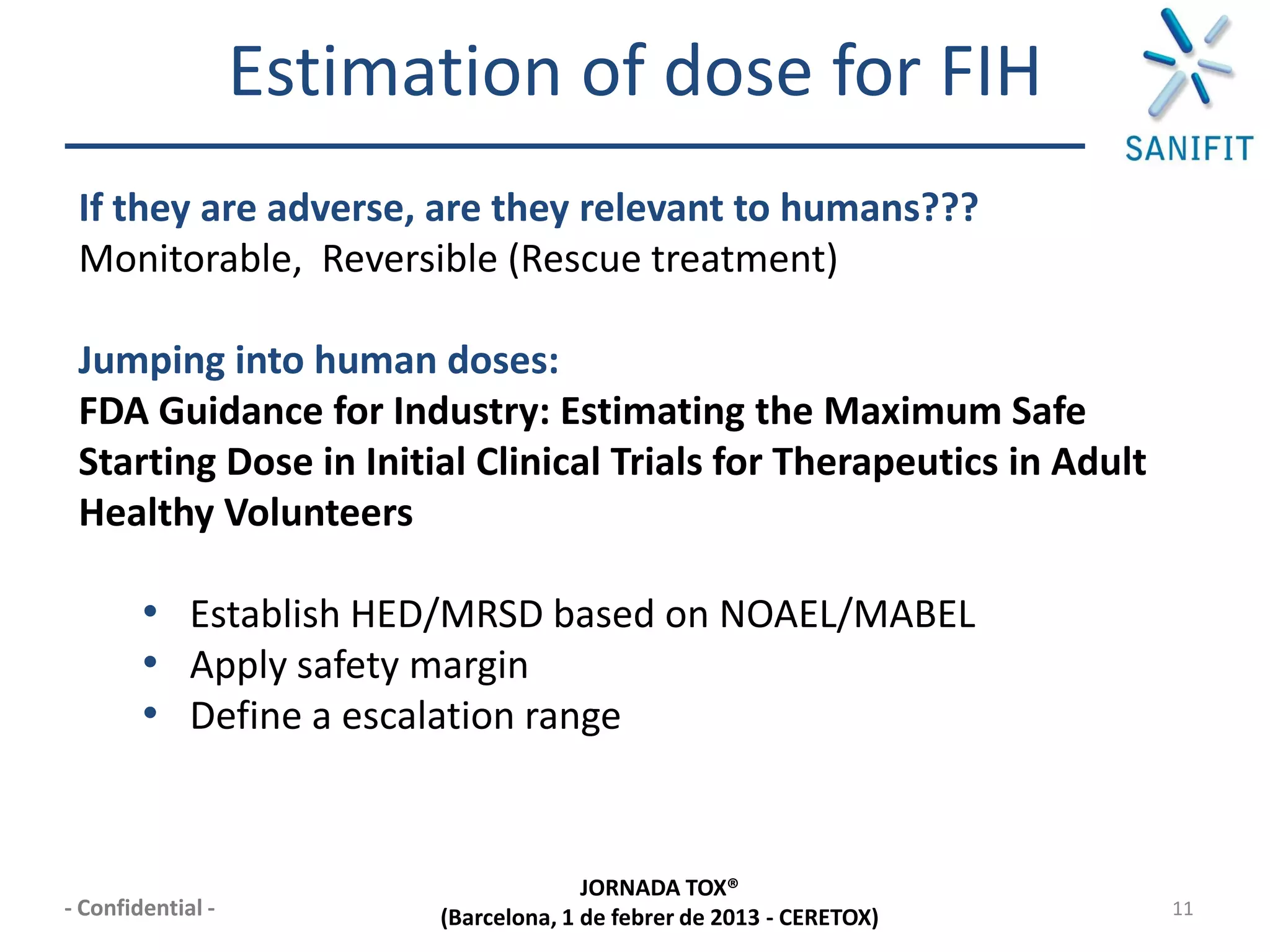 Estimation of dose for FIH

SANIFIT

If they are adverse, are they relevant to humans???
Monitorable, Reversible (Rescue treatment)

Jumping into human doses:
FDA Guidance for Industry: Estimating the Maximum Safe Starting Dose in Initial Clinical Trials for Therapeutics in Adult Healthy Volunteers

• Establish HED/MRSD based on NOAEL/MABEL
• Apply safety margin
• Define a escalation range

- Confidential -

JORNADA TOX®
(Barcelona, 1 de febrer de 2013 - CERETOX)

11